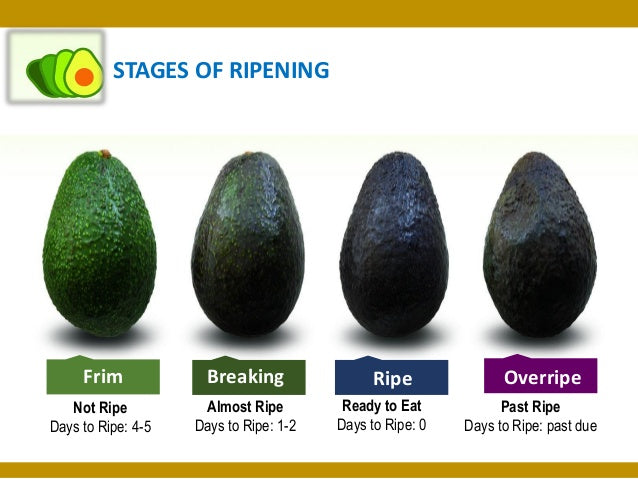 STAGES OF RIPENING

Frim
Not Ripe
Days to Ripe: 4-5

Breaking
Almost Ripe
Days to Ripe: 1-2

Ripe
Ready to Eat
Days to Ripe: 0

Overripe
Past Ripe
Days to Ripe: past due